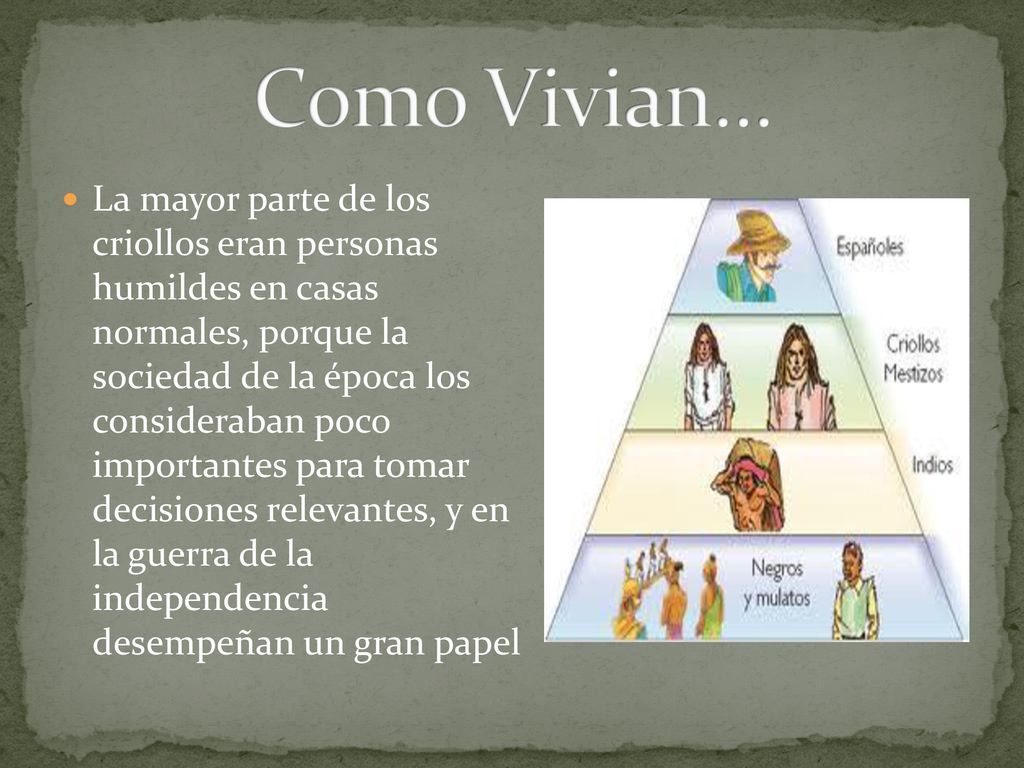 Como Vivian…

La mayor parte de los criollos eran personas humildes en casas normales, porque la sociedad de la época los consideraban poco importantes para tomar decisiones relevantes, y en la guerra de la independencia desempeñan un gran papel

Españoles

Criollos
Mestizos

Indios

Negros
y mulatos